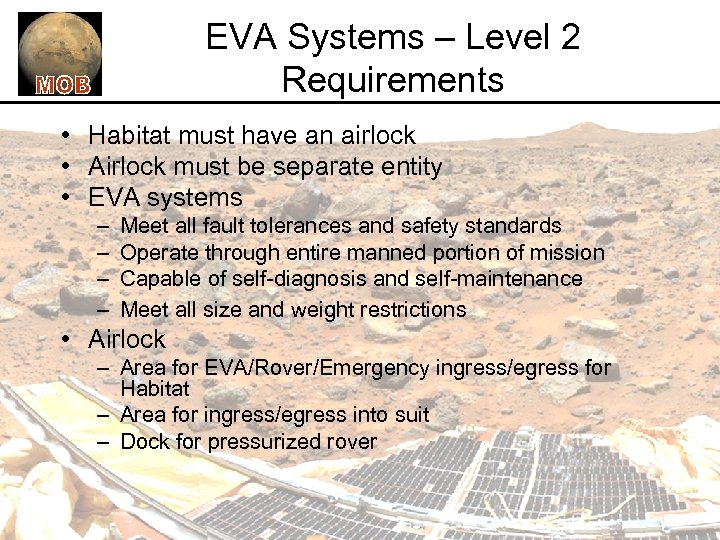 MOB

EVA Systems – Level 2 Requirements

• Habitat must have an airlock
• Airlock must be separate entity
• EVA systems
– Meet all fault tolerances and safety standards
– Operate through entire manned portion of mission
– Capable of self-diagnosis and self-maintenance
– Meet all size and weight restrictions
• Airlock
– Area for EVA/Rover/Emergency ingress/egress for Habitat
– Area for ingress/egress into suit
– Dock for pressurized rover